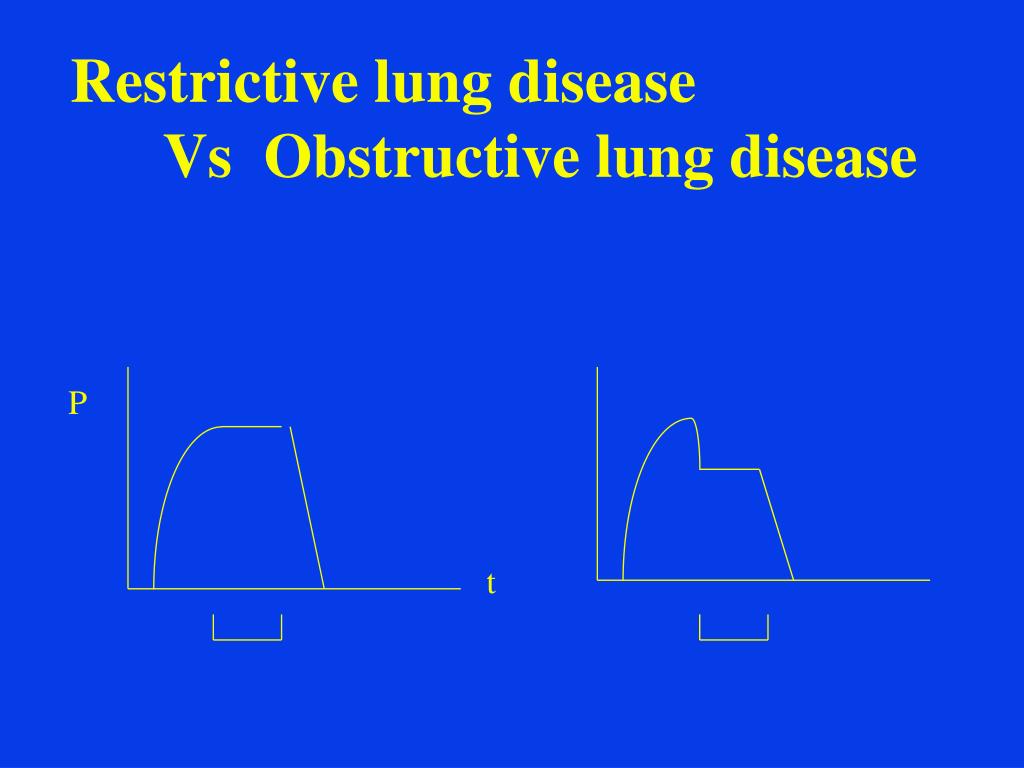 Restrictive lung disease
Vs Obstructive lung disease

P

t